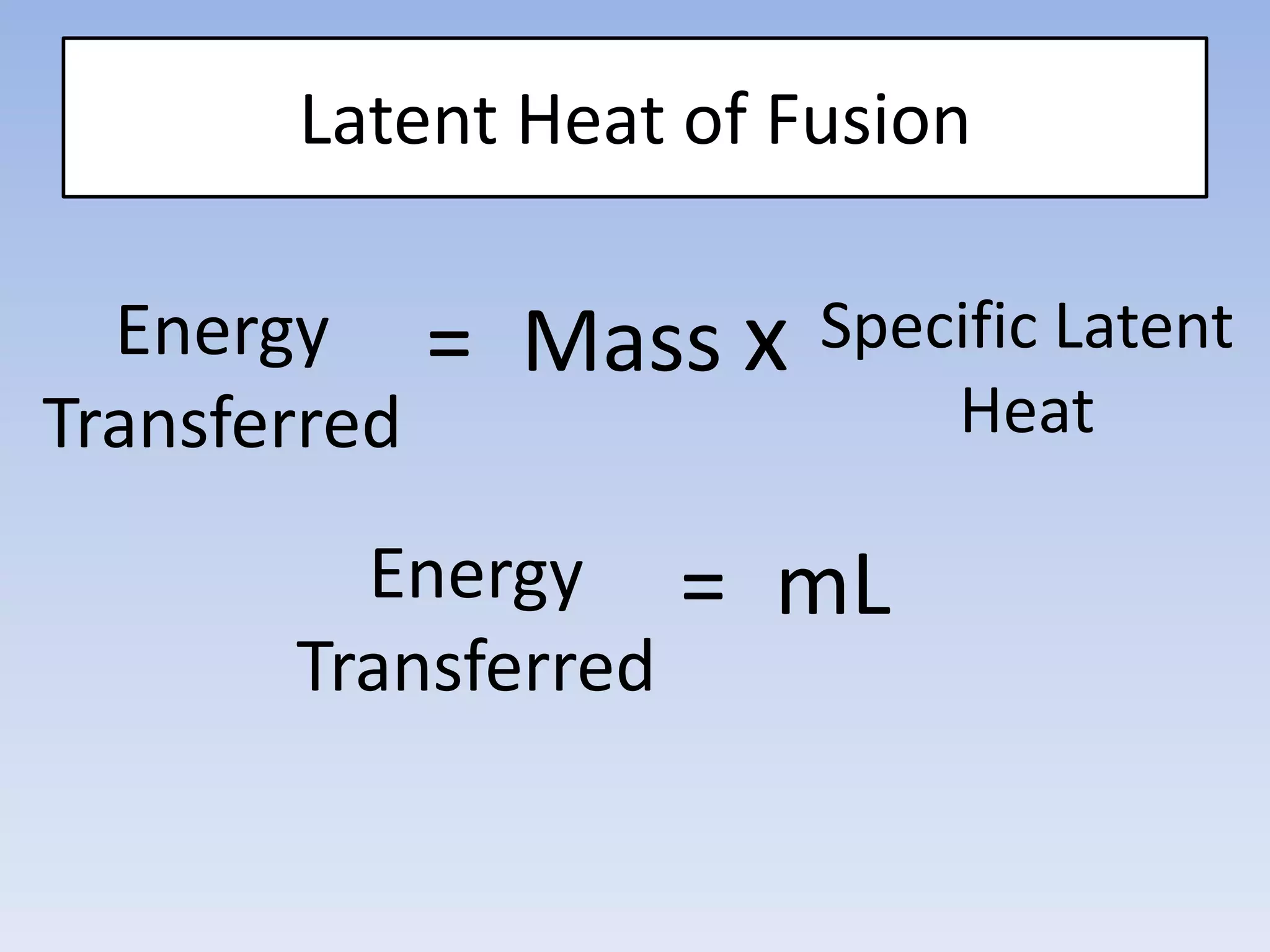 Latent Heat of Fusion

Energy Transferred = Mass x Specific Latent Heat

Energy Transferred = mL